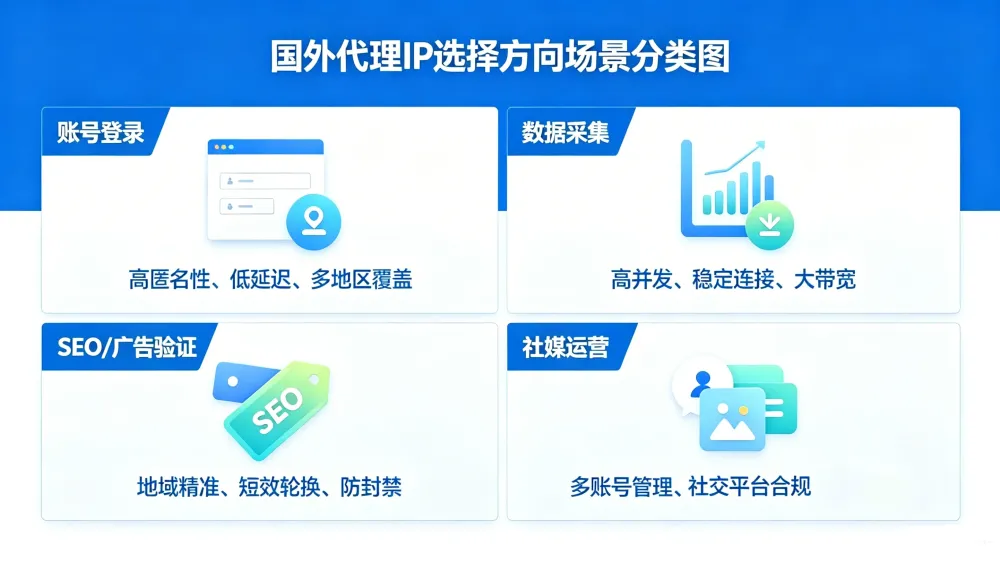 国外代理IP选择方向场景分类图

账号登录

高匿名性、低延迟、多地区覆盖

数据采集

高并发、稳定连接、大带宽

SEO/广告验证

SEO

地域精准、短效轮换、防封禁

社媒运营

多账号管理、社交平台合规